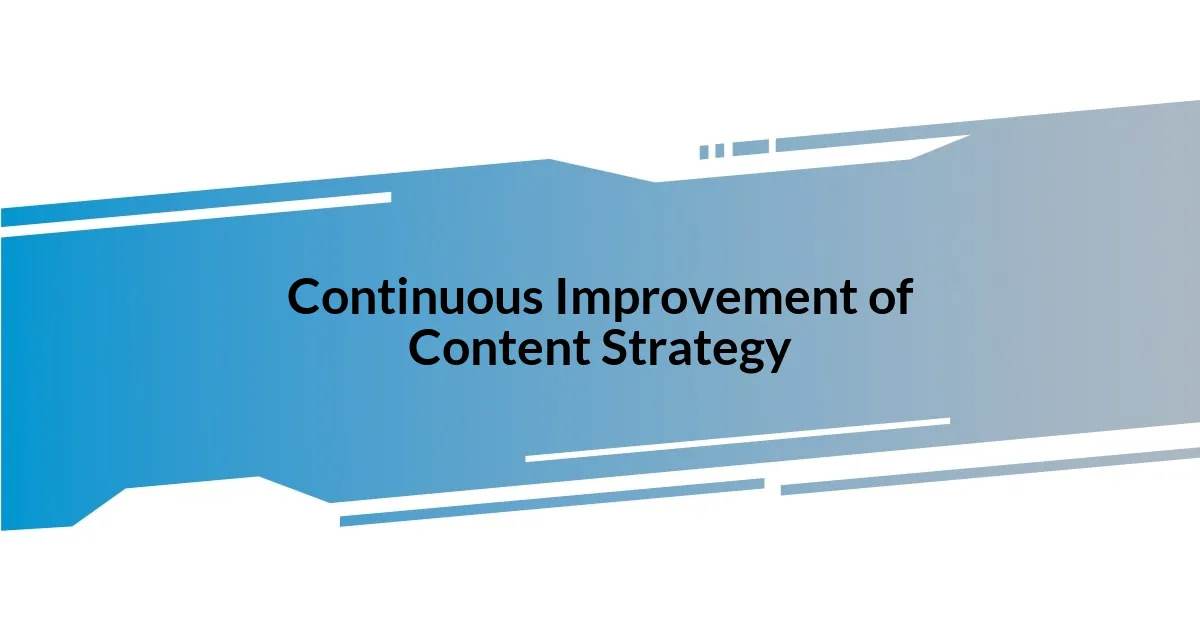 Continuous Improvement of Content Strategy